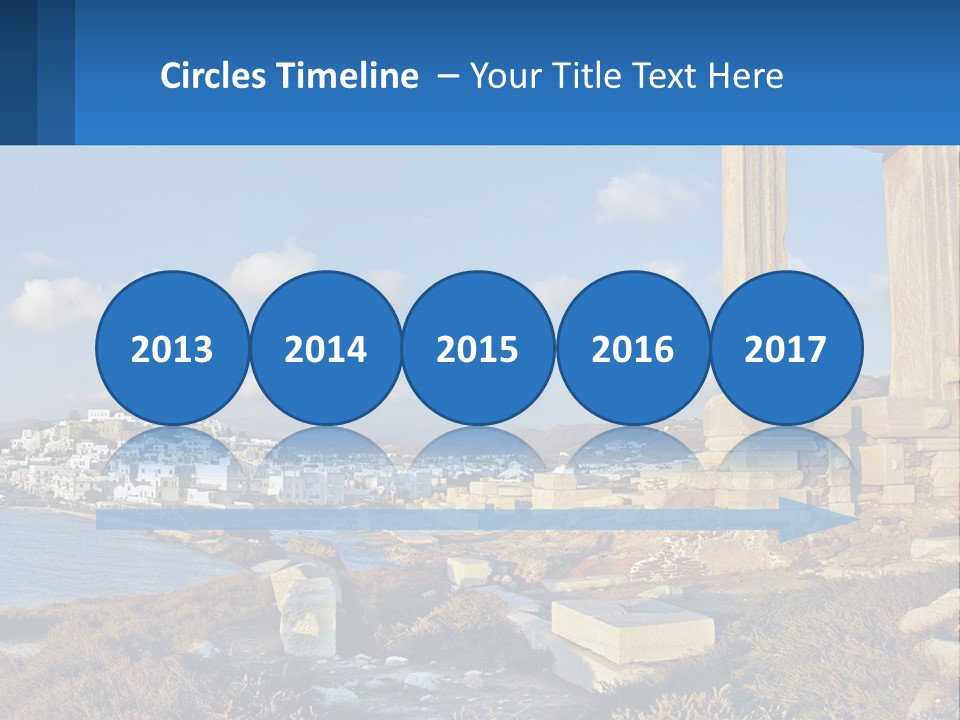 Circles Timeline – Your Title Text Here

2013

2014

2015

2016

2017